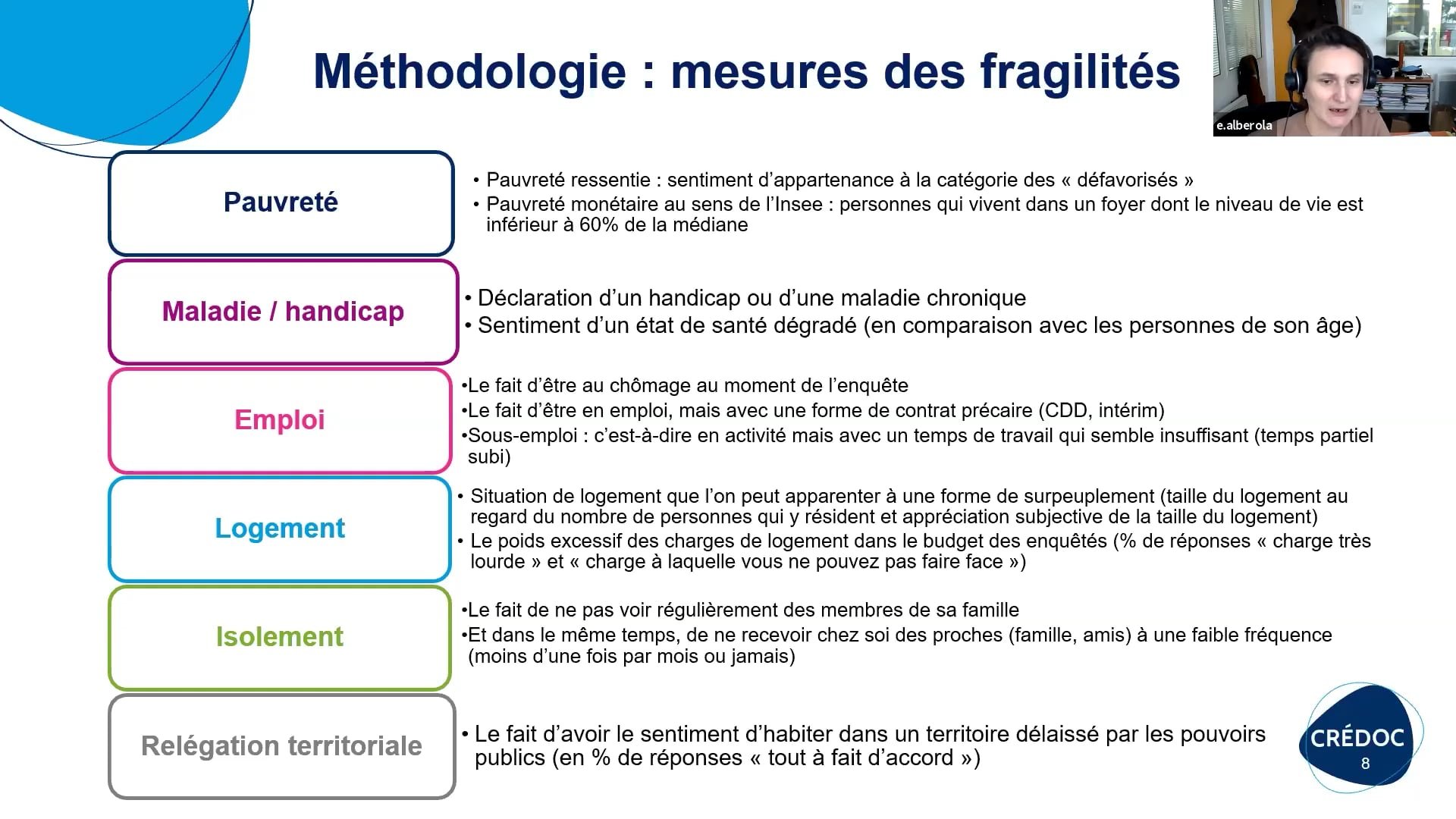 Méthodologie : mesures des fragilités

e.alberola

Pauvreté

• Pauvreté ressentie : sentiment d'appartenance à la catégorie des « défavorisés »
• Pauvreté monétaire au sens de l'Insee : personnes qui vivent dans un foyer dont le niveau de vie est inférieur à 60% de la médiane

Maladie / handicap

• Déclaration d'un handicap ou d'une maladie chronique
• Sentiment d'un état de santé dégradé (en comparaison avec les personnes de son âge)

Emploi

•Le fait d'être au chômage au moment de l'enquête
•Le fait d'être en emploi, mais avec une forme de contrat précaire (CDD, intérim)
•Sous-emploi : c'est-à-dire en activité mais avec un temps de travail qui semble insuffisant (temps partiel subi)

Logement

• Situation de logement que l'on peut apparenter à une forme de surpeuplement (taille du logement au regard du nombre de personnes qui y résident et appréciation subjective de la taille du logement)
• Le poids excessif des charges de logement dans le budget des enquêtés (% de réponses « charge très lourde » et « charge à laquelle vous ne pouvez pas faire face »)

Isolement

•Le fait de ne pas voir régulièrement des membres de sa famille
•Et dans le même temps, de ne recevoir chez soi des proches (famille, amis) à une faible fréquence (moins d'une fois par mois ou jamais)

Relégation territoriale

• Le fait d'avoir le sentiment d'habiter dans un territoire délaissé par les pouvoirs publics (en % de réponses « tout à fait d'accord »)

CRÉDOC
8